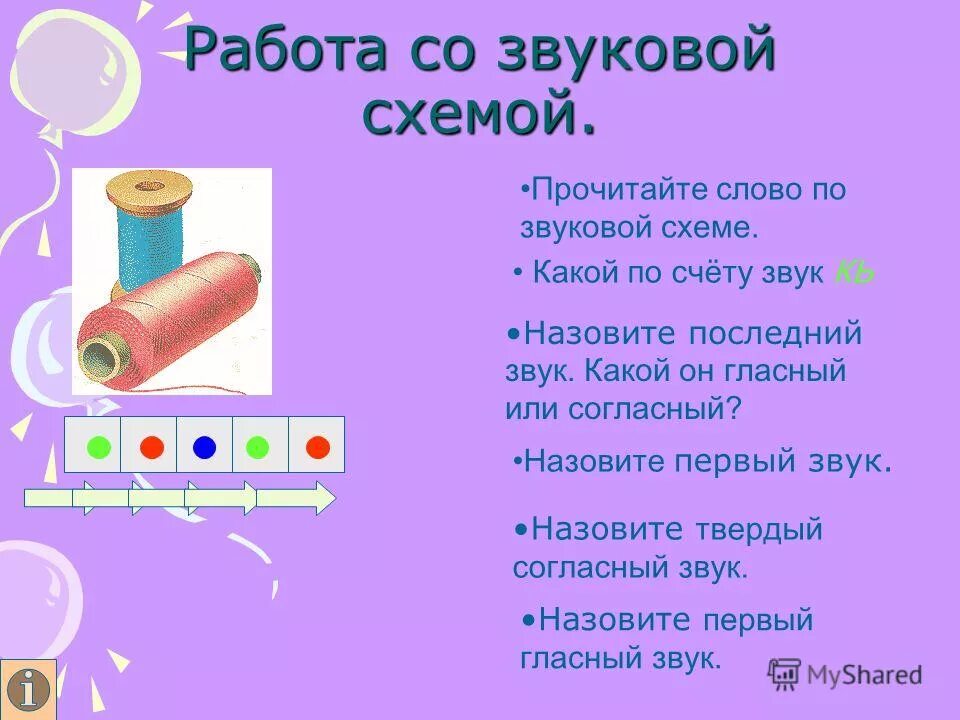 Работа со звуковой схемой.

•Прочитайте слово по звуковой схеме.

• Какой по счёту звук КЬ

•Назовите последний звук. Какой он гласный или согласный?

•Назовите первый звук.

•Назовите твердый согласный звук.

•Назовите первый гласный звук.

MyShared